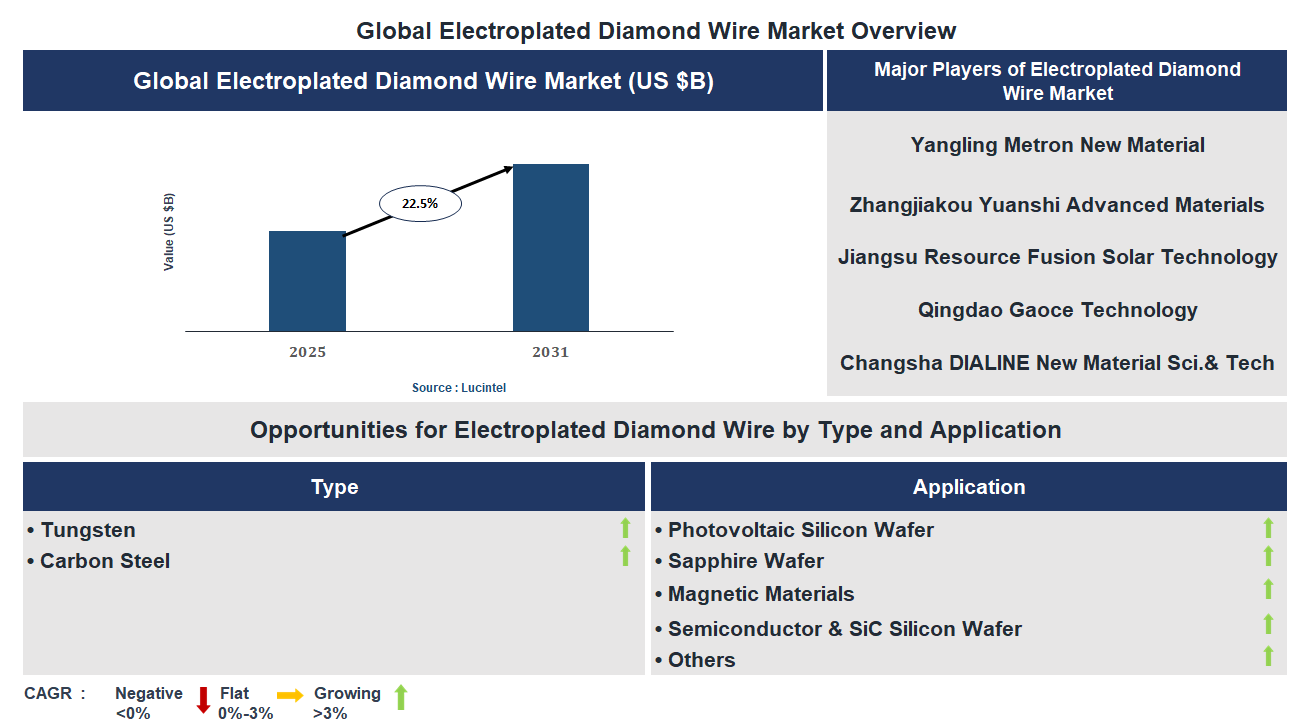 Global Electroplated Diamond Wire Market Overview

Global Electroplated Diamond Wire Market (US $B)

Value (US $B)

22.5%

2025

2031

Source : Lucintel

Major Players of Electroplated Diamond Wire Market

Yangling Metron New Material

Zhangjiakou Yuanshi Advanced Materials

Jiangsu Resource Fusion Solar Technology

Qingdao Gaoce Technology

Changsha DIALINE New Material Sci.& Tech

Opportunities for Electroplated Diamond Wire by Type and Application

Type

• Tungsten
• Carbon Steel

Application

• Photovoltaic Silicon Wafer
• Sapphire Wafer
• Magnetic Materials
• Semiconductor & SiC Silicon Wafer
• Others

CAGR : Negative <0% Flat 0%-3% Growing >3%